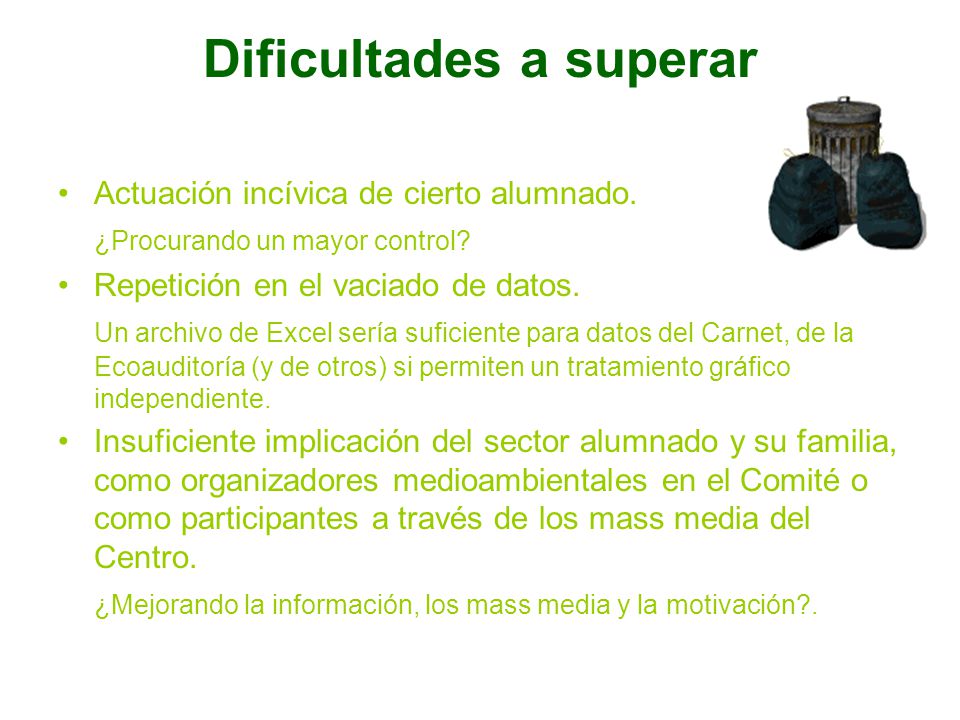 Dificultades a superar

• Actuación incívica de cierto alumnado.

¿Procurando un mayor control?

• Repetición en el vaciado de datos.

Un archivo de Excel sería suficiente para datos del Carnet, de la Ecoauditoría (y de otros) si permiten un tratamiento gráfico independiente.

• Insuficiente implicación del sector alumnado y su familia, como organizadores medioambientales en el Comité o como participantes a través de los mass media del Centro.

¿Mejorando la información, los mass media y la motivación?.